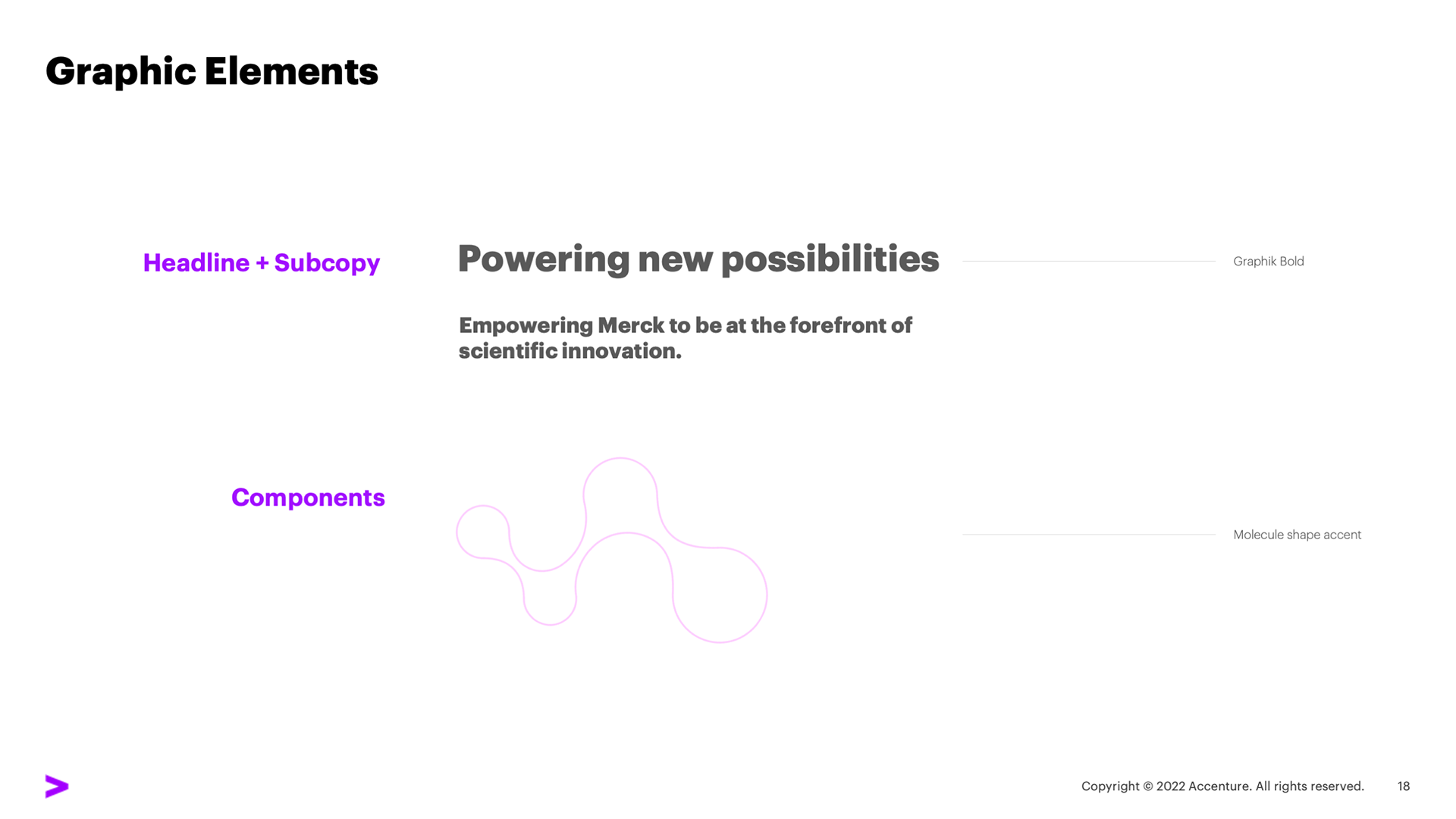 Graphic Elements

Headline + Subcopy

Powering new possibilities

Graphik Bold

Empowering Merck to be at the forefront of scientific innovation.

Components

Molecule shape accent

Copyright © 2022 Accenture. All rights reserved.

18